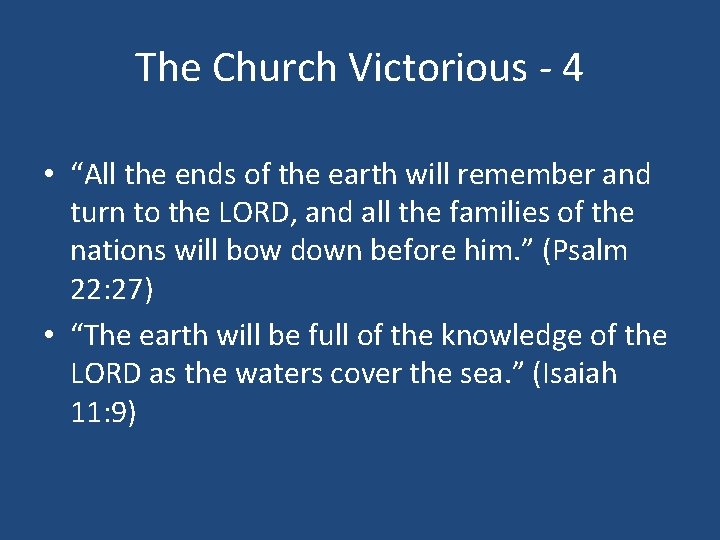 The Church Victorious - 4

• “All the ends of the earth will remember and turn to the LORD, and all the families of the nations will bow down before him.” (Psalm 22:27)

• “The earth will be full of the knowledge of the LORD as the waters cover the sea.” (Isaiah 11:9)